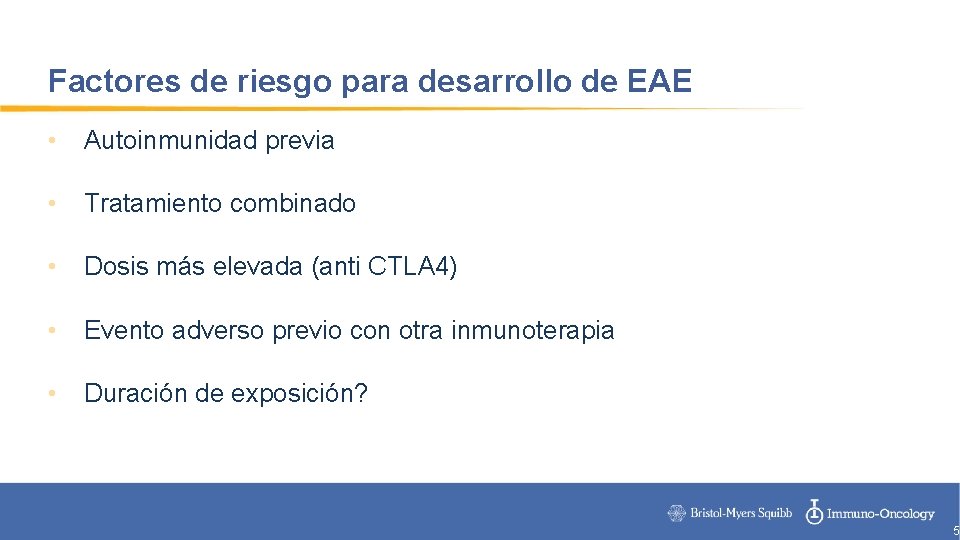 Factores de riesgo para desarrollo de EAE

• Autoinmunidad previa

• Tratamiento combinado

• Dosis más elevada (anti CTLA4)

• Evento adverso previo con otra inmunoterapia

• Duración de exposición?

Bristol-Myers Squibb Immuno-Oncology

5